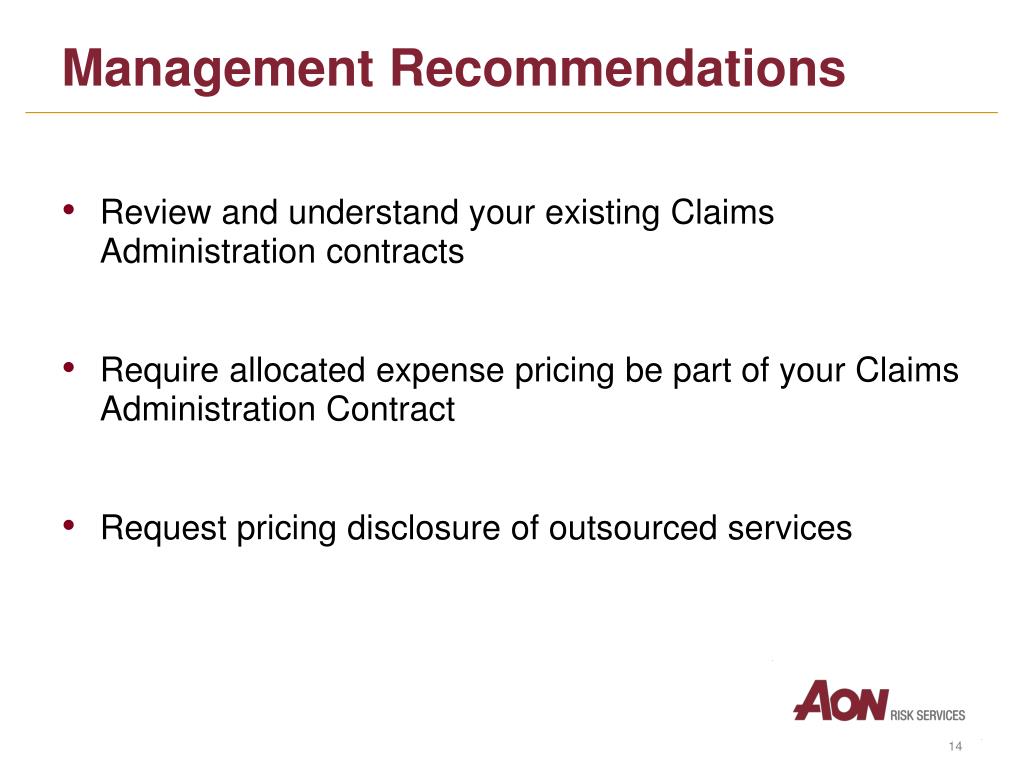 Management Recommendations

• Review and understand your existing Claims Administration contracts

• Require allocated expense pricing be part of your Claims Administration Contract

• Request pricing disclosure of outsourced services

AON RISK SERVICES

14